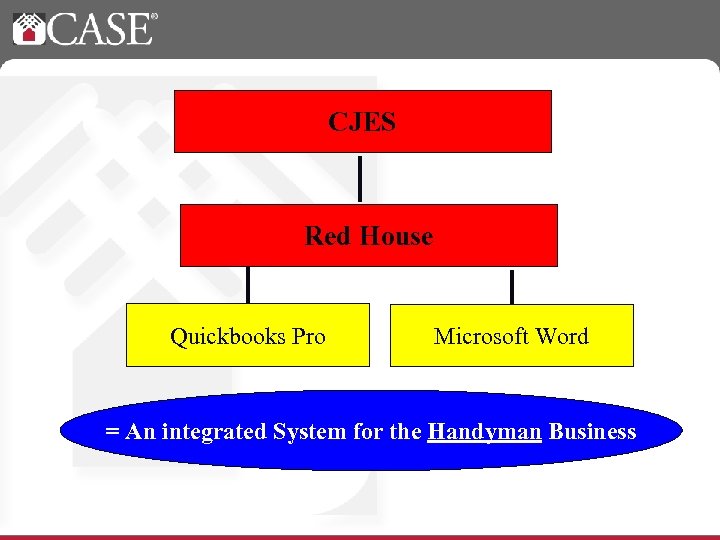 CASE®

CJES

Red House

Quickbooks Pro

Microsoft Word

= An integrated System for the Handyman Business